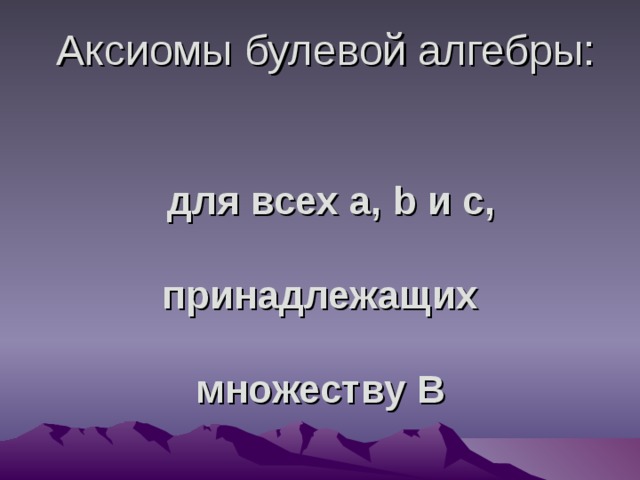 Аксиомы булевой алгебры:

для всех a, b и c,

принадлежащих

множеству B